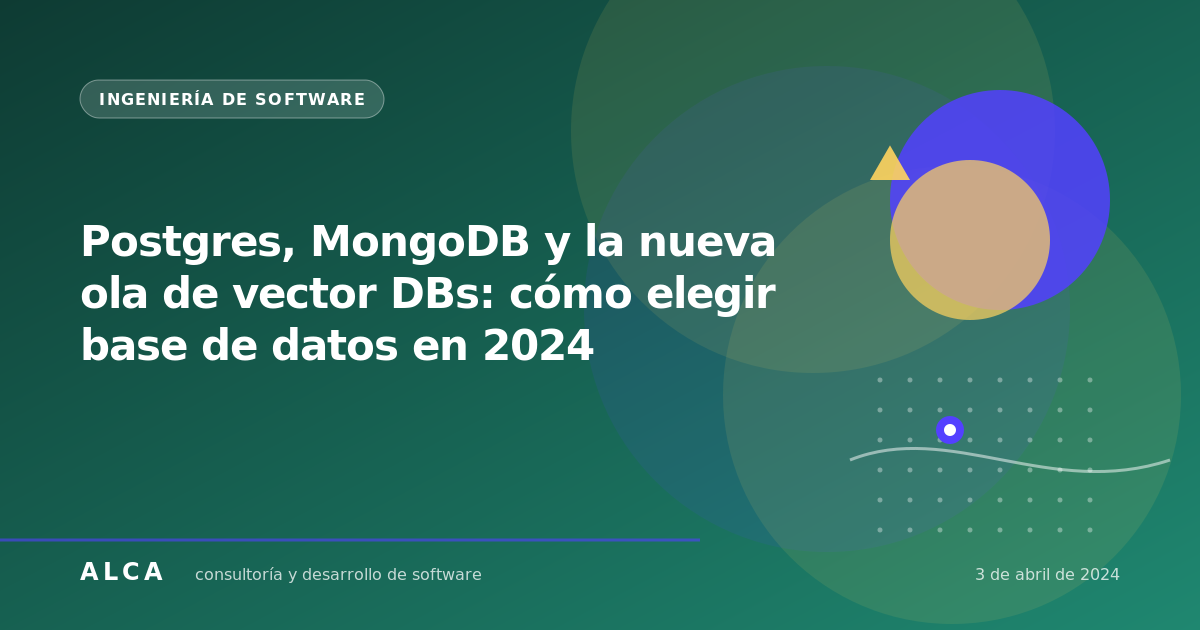 INGENIERÍA DE SOFTWARE

Postgres, MongoDB y la nueva ola de vector DBs: cómo elegir base de datos en 2024

ALCA consultoría y desarrollo de software

3 de abril de 2024